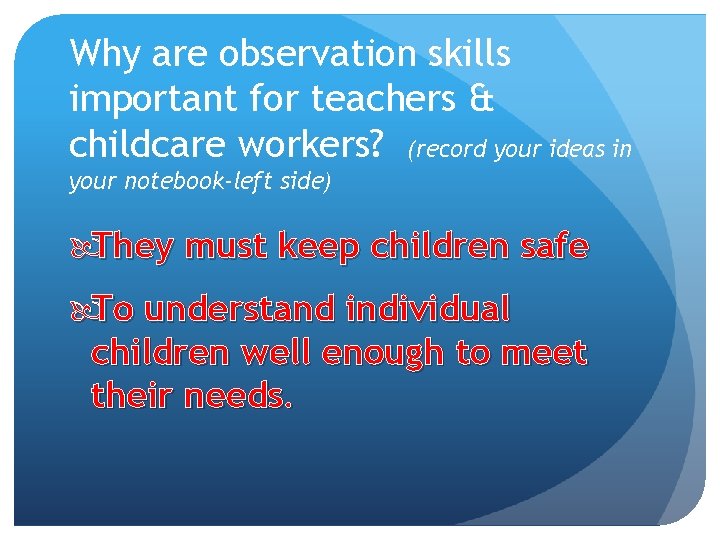 Why are observation skills important for teachers & childcare workers? (record your ideas in your notebook-left side)

They must keep children safe

To understand individual children well enough to meet their needs.